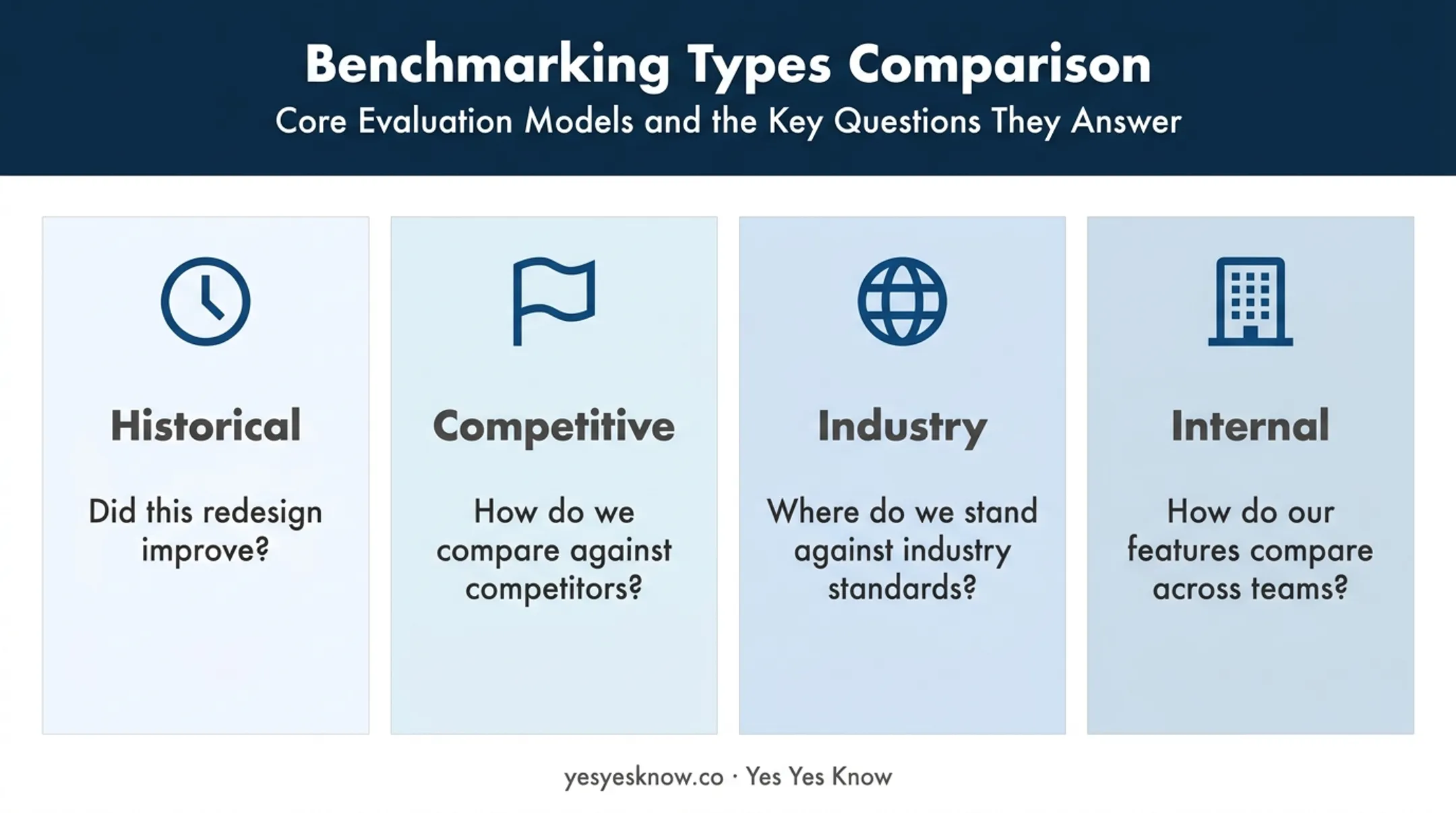 Benchmarking Types Comparison
Core Evaluation Models and the Key Questions They Answer

Historical

Did this redesign improve?

Competitive

How do we compare against competitors?

Industry

Where do we stand against industry standards?

Internal

How do our features compare across teams?

yesyesknow.co · Yes Yes Know